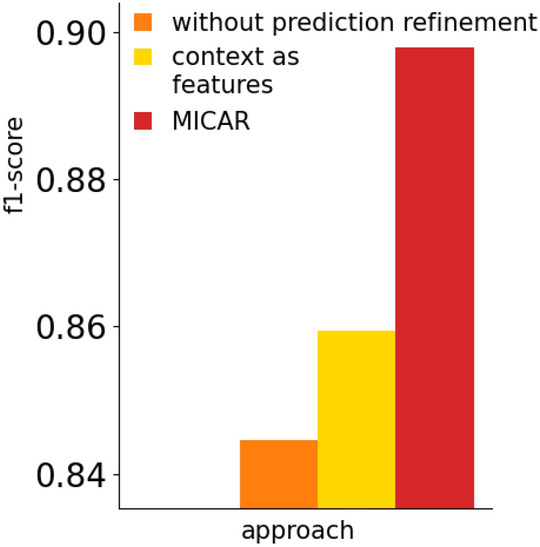 without prediction refinement
context as features
MICAR

f1-score

0.90
0.88
0.86
0.84

approach